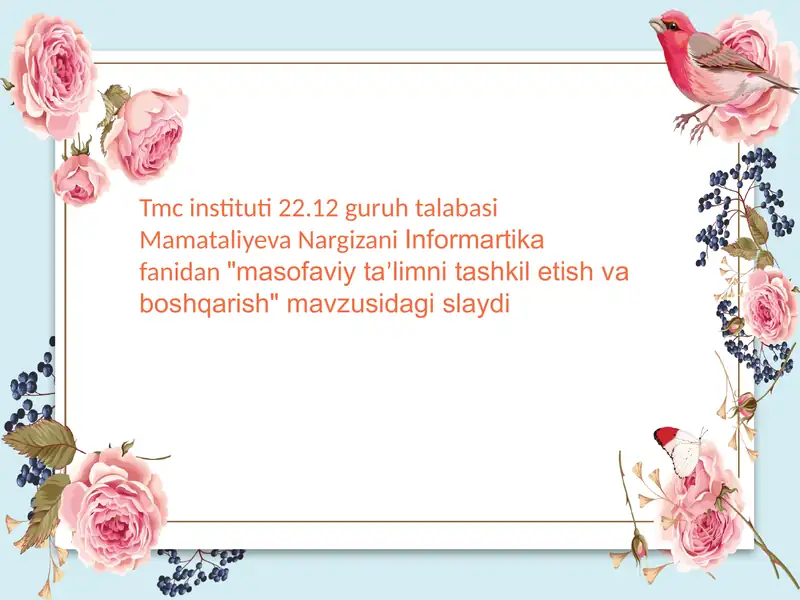 Tmc instituti 22.12 guruh talabasi Mamataliyeva Nargizani Informartika fanidan "masofaviy ta’limni tashkil etish va boshqarish" mavzusidagi slaydi